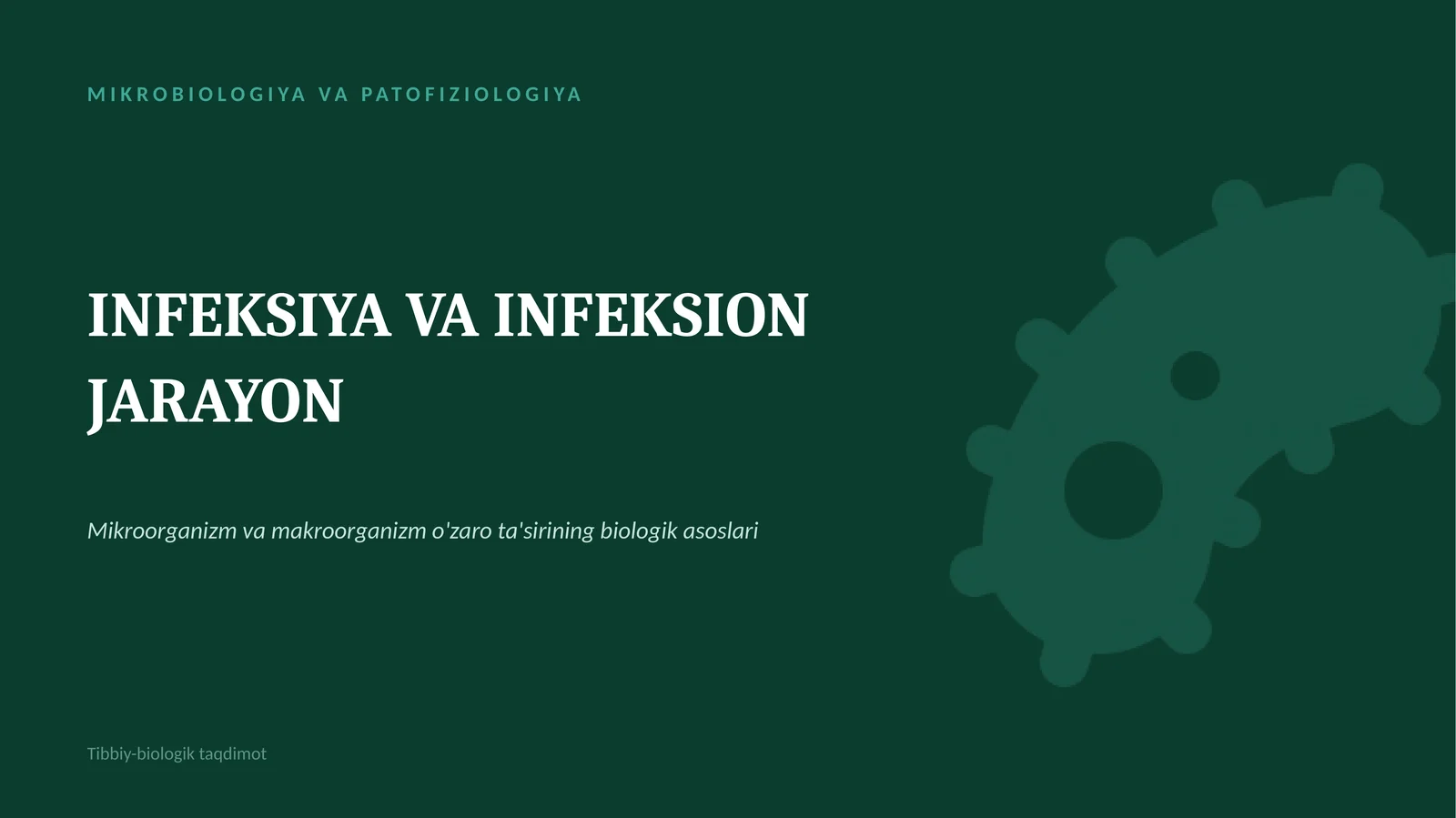 MIKROBIOLOGIYA VA PATOFIZIOLOGIYA

INFEKSIYA VA INFEKSION JARAYON

Mikroorganizm va makroorganizm o'zaro ta'sirining biologik asoslari

Tibbiy-biologik taqdimot